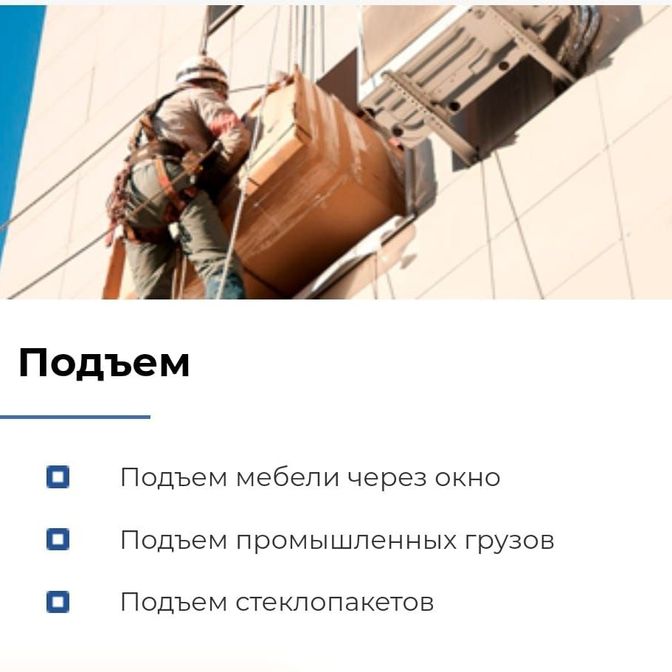 Подъем

Подъем мебели через окно

Подъем промышленных грузов

Подъем стеклопакетов